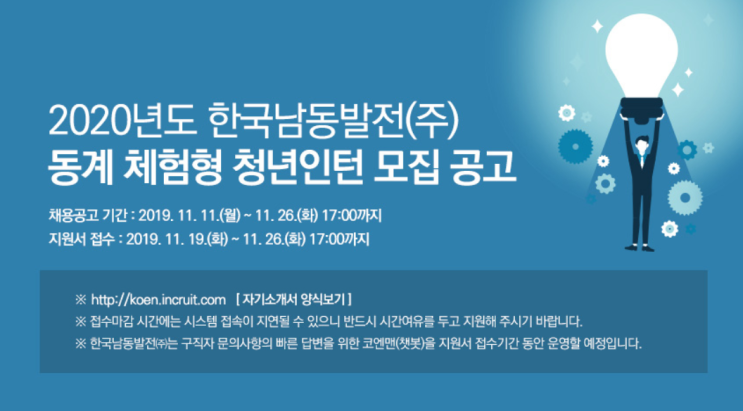 2020년도 한국남동발전(주)
동계 체험형 청년인턴 모집 공고

채용공고 기간 : 2019. 11. 11.(월) ~ 11. 26.(화) 17:00까지
지원서 접수 : 2019. 11. 19.(화) ~ 11. 26.(화) 17:00까지

※ http://koen.incruit.com [ 자기소개서 양식보기 ]
※ 접수마감 시간에는 시스템 접속이 지연될 수 있으니 반드시 시간여유를 두고 지원해 주시기 바랍니다.
※ 한국남동발전㈜는 구직자 문의사항의 빠른 답변을 위한 코엔맨(챗봇)을 지원서 접수기간 동안 운영할 예정입니다.